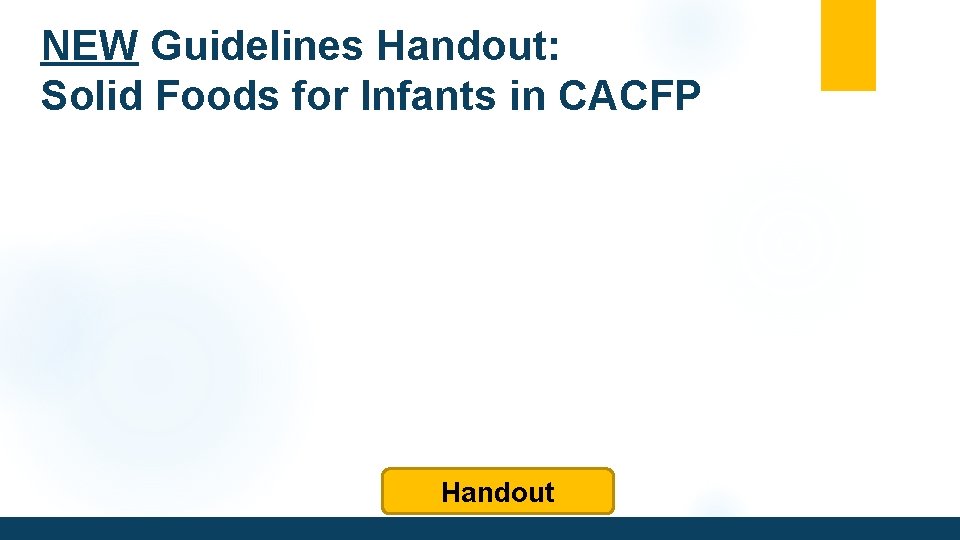 NEW Guidelines Handout:
Solid Foods for Infants in CACFP

Handout